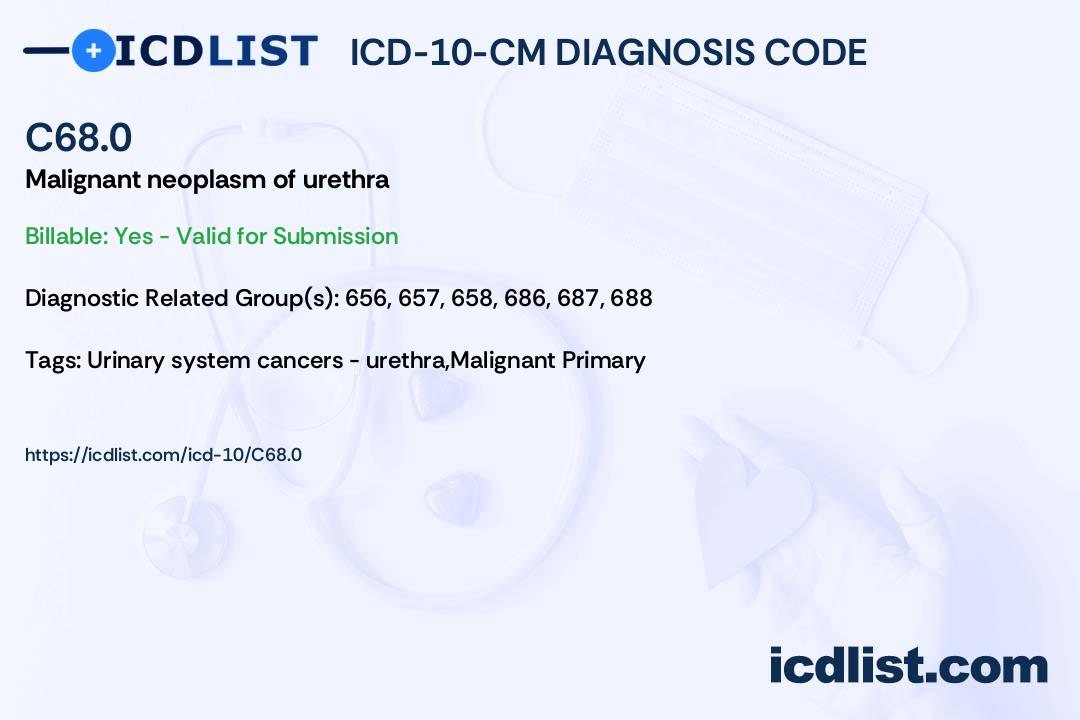 ICDLIST ICD-10-CM DIAGNOSIS CODE

C68.0
Malignant neoplasm of urethra

Billable: Yes - Valid for Submission

Diagnostic Related Group(s): 656, 657, 658, 686, 687, 688

Tags: Urinary system cancers - urethra,Malignant Primary

https://icdlist.com/icd-10/C68.0

icdlist.com